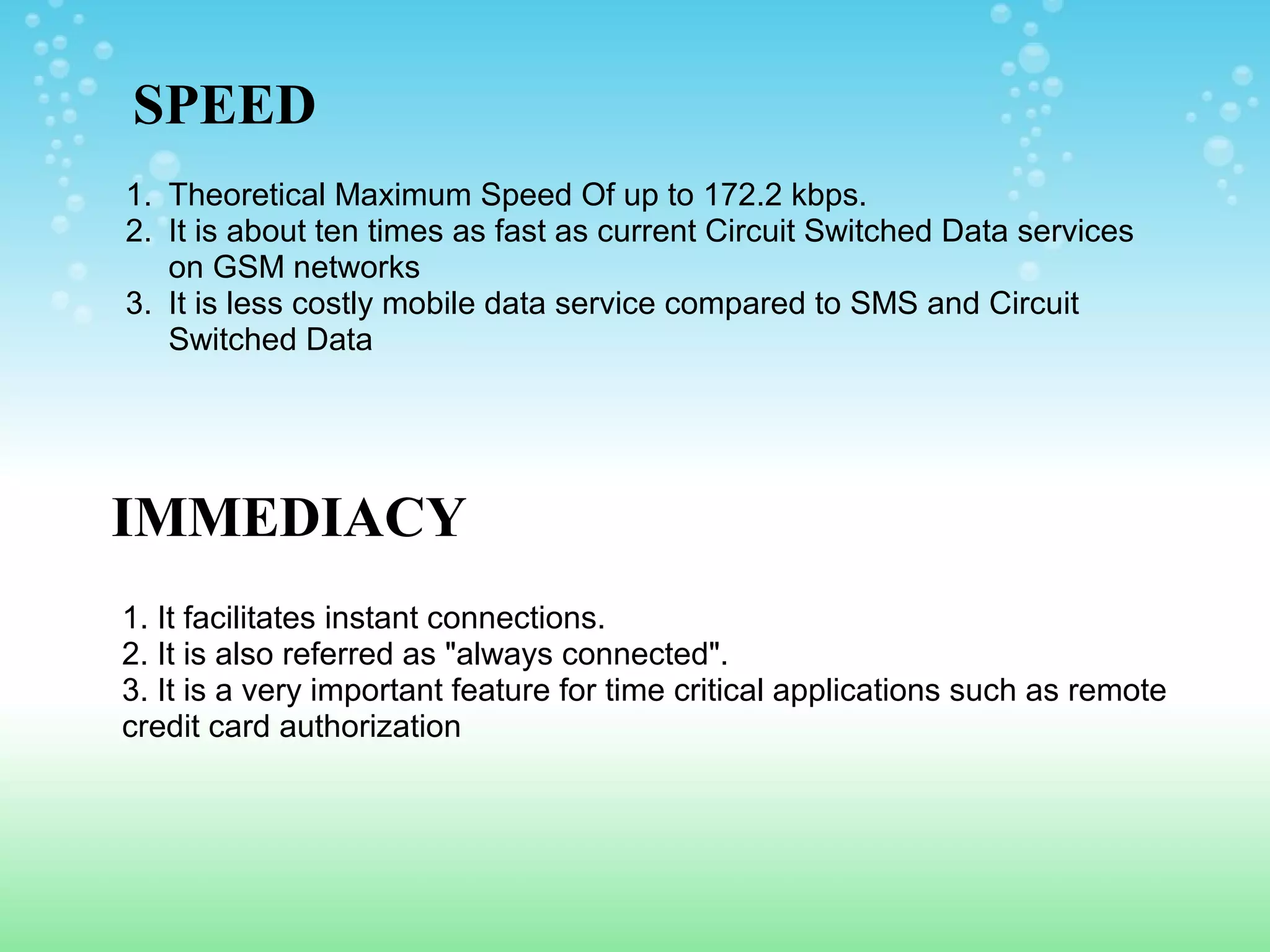 SPEED

1. Theoretical Maximum Speed Of up to 172.2 kbps.
2. It is about ten times as fast as current Circuit Switched Data services on GSM networks
3. It is less costly mobile data service compared to SMS and Circuit Switched Data

IMMEDIACY

1. It facilitates instant connections.
2. It is also referred as "always connected".
3. It is a very important feature for time critical applications such as remote credit card authorization